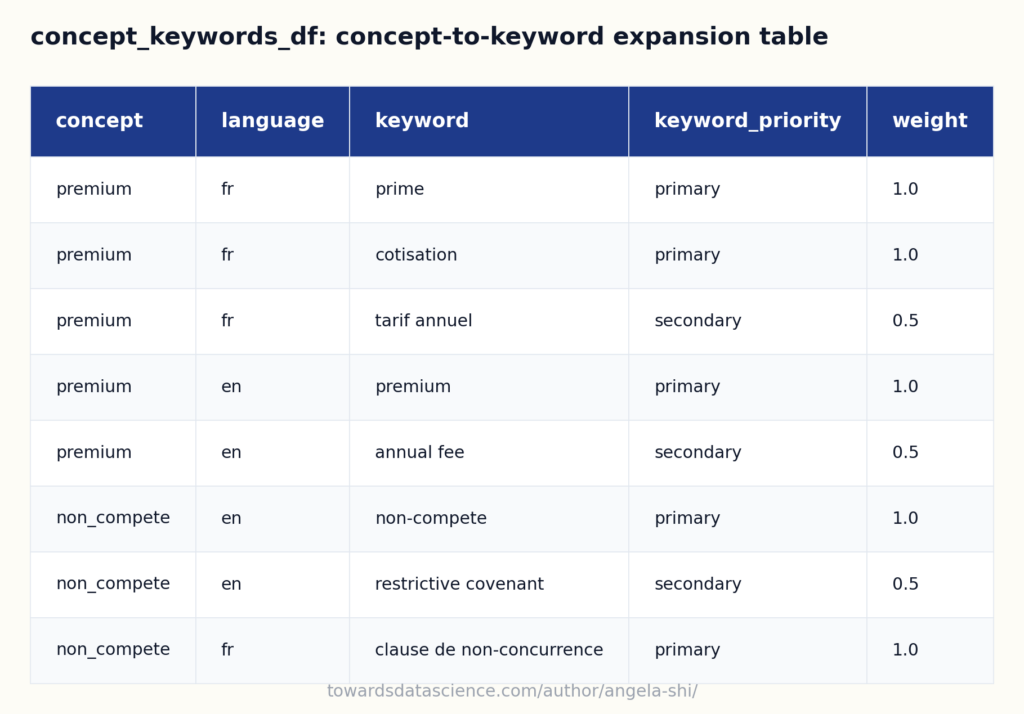 concept_keywords_df: concept-to-keyword expansion table

| concept | language | keyword | keyword_priority | weight |
|---|---|---|---|---|
| premium | fr | prime | primary | 1.0 |
| premium | fr | cotisation | primary | 1.0 |
| premium | fr | tarif annuel | secondary | 0.5 |
| premium | en | premium | primary | 1.0 |
| premium | en | annual fee | secondary | 0.5 |
| non_compete | en | non-compete | primary | 1.0 |
| non_compete | en | restrictive covenant | secondary | 0.5 |
| non_compete | fr | clause de non-concurrence | primary | 1.0 |

towardsdatascience.com/author/angela-shi/